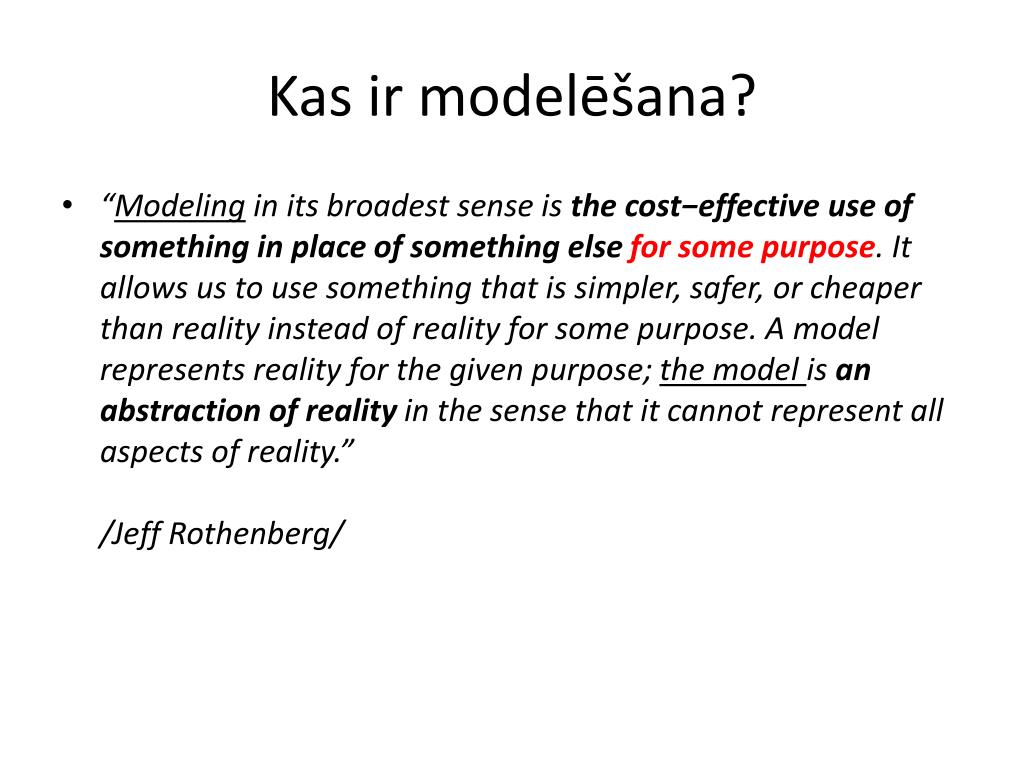 Kas ir modelēšana?

• “Modeling in its broadest sense is the cost−effective use of something in place of something else for some purpose. It allows us to use something that is simpler, safer, or cheaper than reality instead of reality for some purpose. A model represents reality for the given purpose; the model is an abstraction of reality in the sense that it cannot represent all aspects of reality.”

/Jeff Rothenberg/